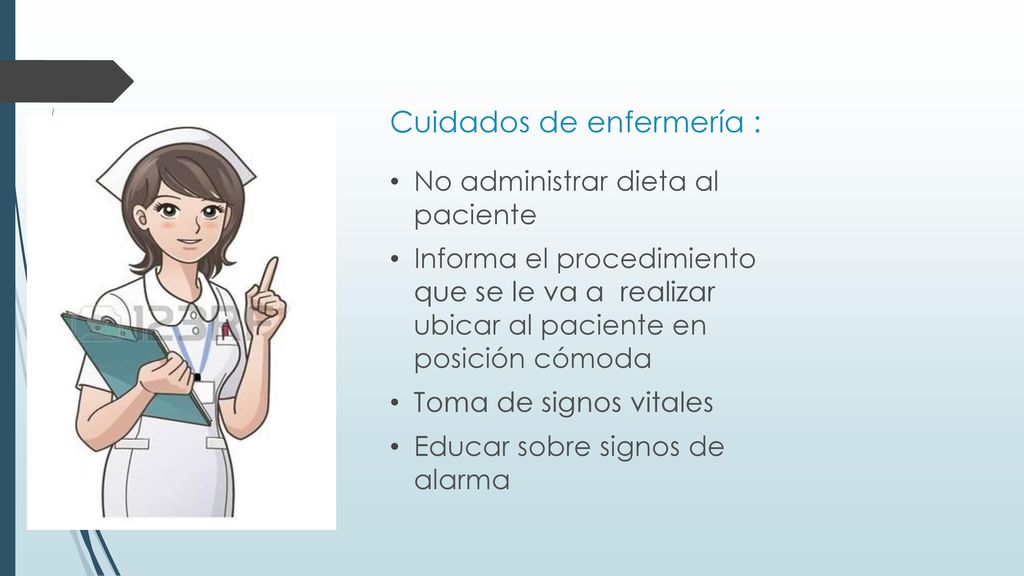 Cuidados de enfermería :

• No administrar dieta al paciente
• Informa el procedimiento que se le va a realizar ubicar al paciente en posición cómoda
• Toma de signos vitales
• Educar sobre signos de alarma